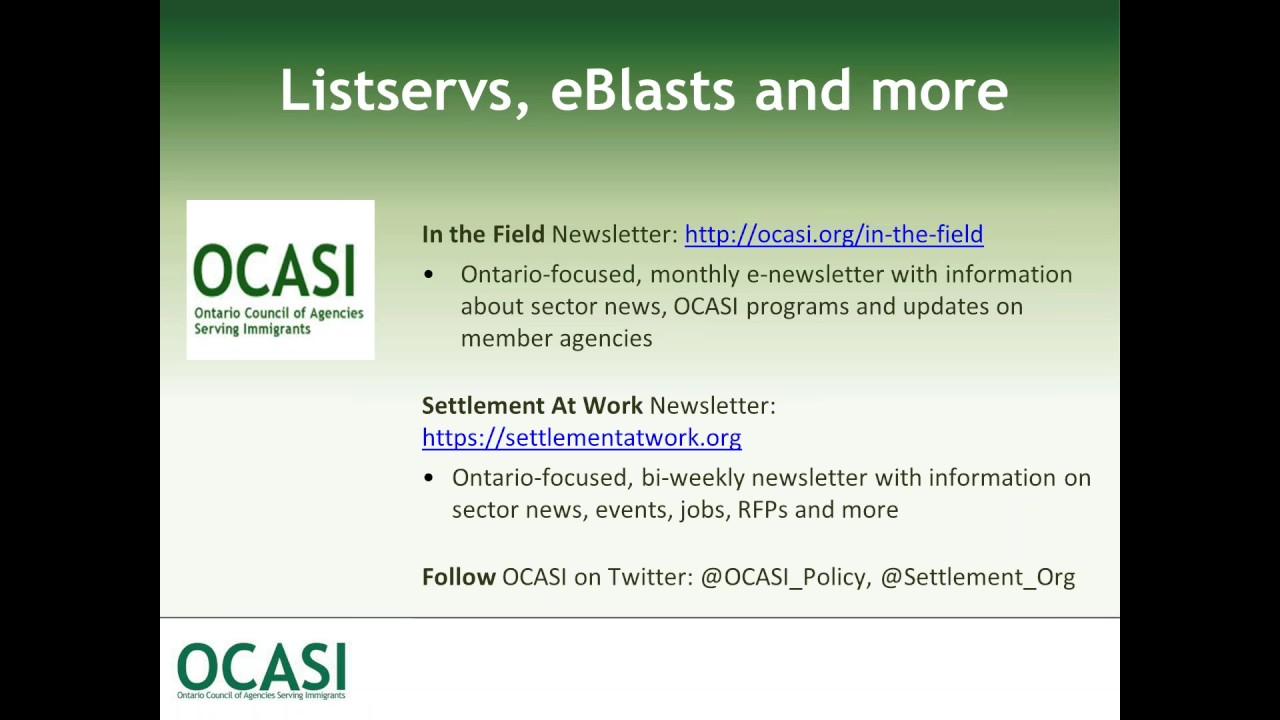 Listservs, eBlasts and more

OCASI
Ontario Council of Agencies Serving Immigrants

In the Field Newsletter: http://ocasi.org/in-the-field

• Ontario-focused, monthly e-newsletter with information about sector news, OCASI programs and updates on member agencies

Settlement At Work Newsletter: https://settlementatwork.org

• Ontario-focused, bi-weekly newsletter with information on sector news, events, jobs, RFPs and more

Follow OCASI on Twitter: @OCASI_Policy, @Settlement_Org

OCASI
Ontario Council of Agencies Serving Immigrants